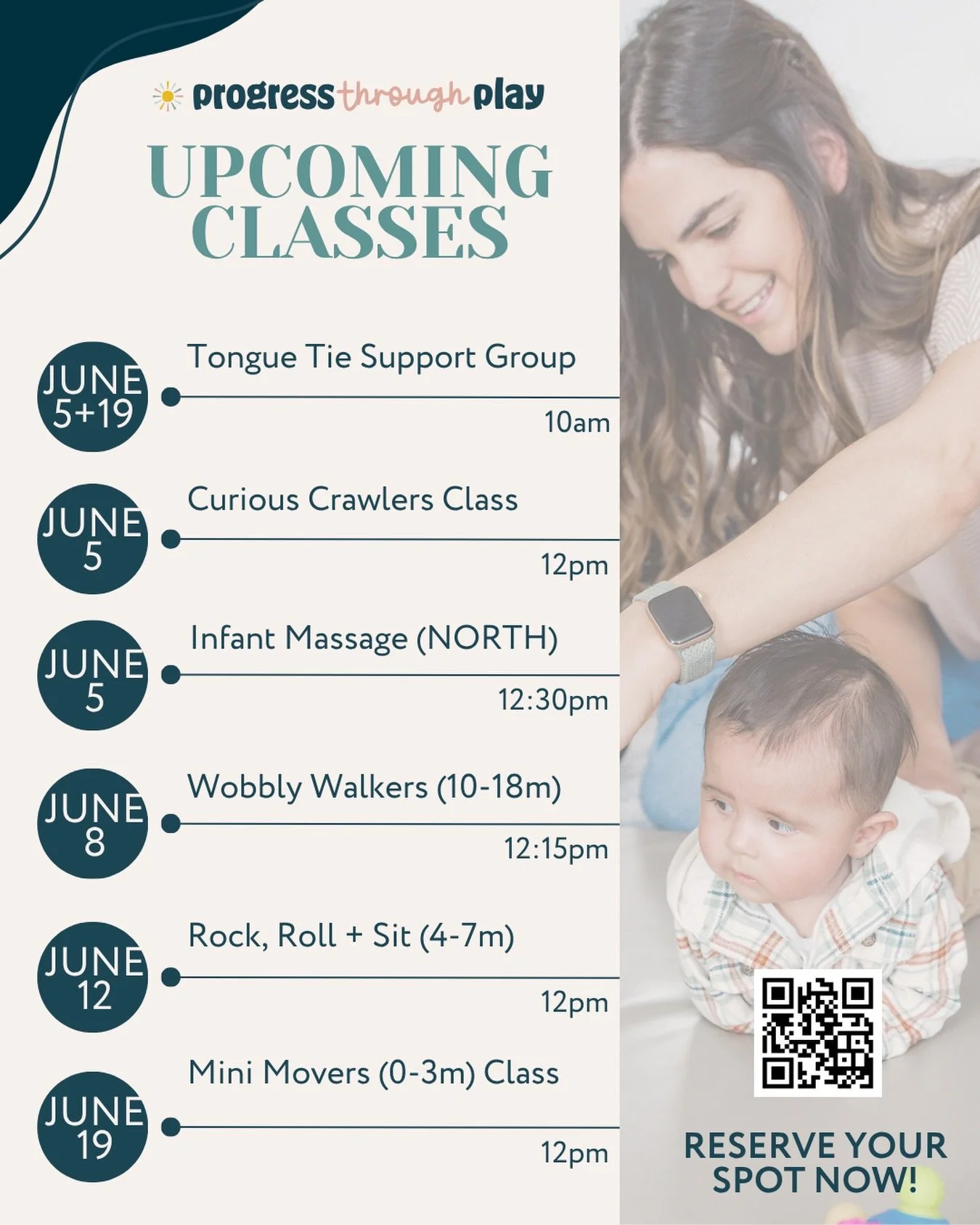 progress through play

UPCOMING CLASSES

JUNE 5+19
Tongue Tie Support Group
10am

JUNE 5
Curious Crawlers Class
12pm

JUNE 5
Infant Massage (NORTH)
12:30pm

JUNE 8
Wobbly Walkers (10-18m)
12:15pm

JUNE 12
Rock, Roll + Sit (4-7m)
12pm

JUNE 19
Mini Movers (0-3m) Class
12pm

RESERVE YOUR SPOT NOW!